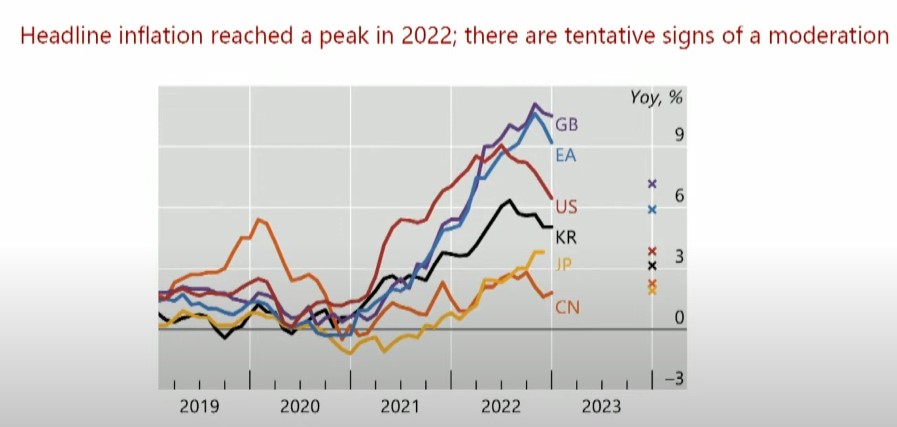 Headline inflation reached a peak in 2022; there are tentative signs of a moderation

Yoy, %

9

6

3

0

–3

GB
EA
US
KR
JP
CN

2019
2020
2021
2022
2023